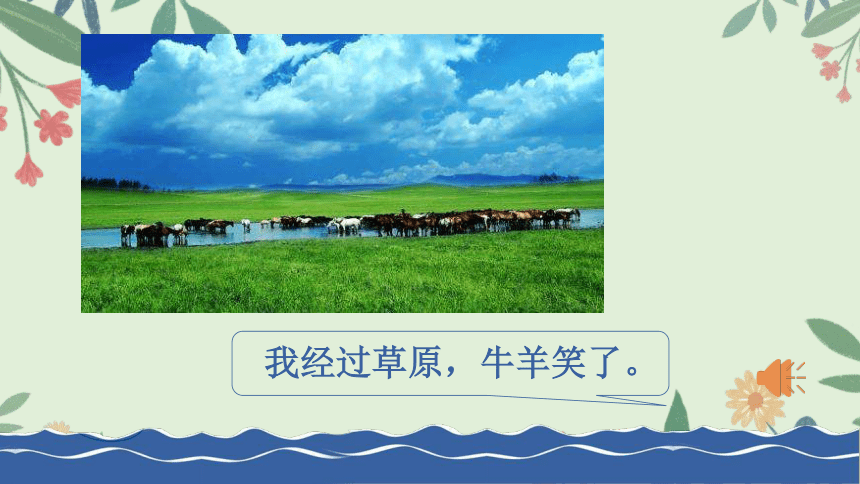 我经过草原，牛羊笑了。